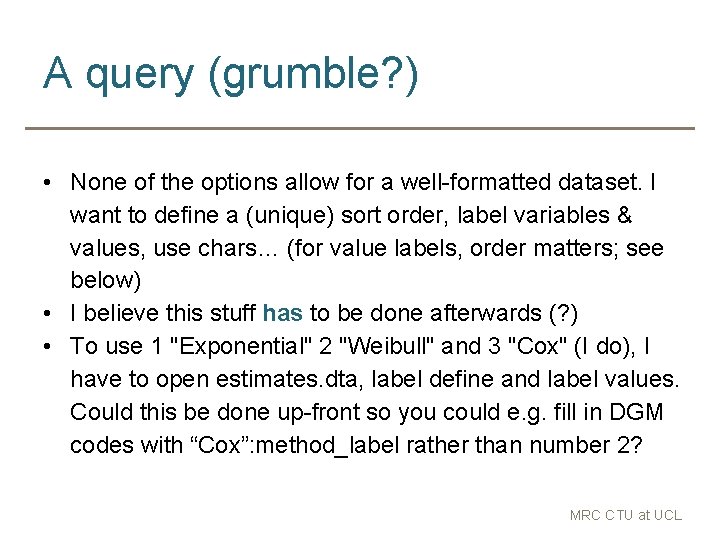 A query (grumble?)

• None of the options allow for a well-formatted dataset. I want to define a (unique) sort order, label variables & values, use chars… (for value labels, order matters; see below)
• I believe this stuff has to be done afterwards (?)
• To use 1 "Exponential" 2 "Weibull" and 3 "Cox" (I do), I have to open estimates.dta, label define and label values. Could this be done up-front so you could e.g. fill in DGM codes with “Cox”:method_label rather than number 2?

MRC CTU at UCL